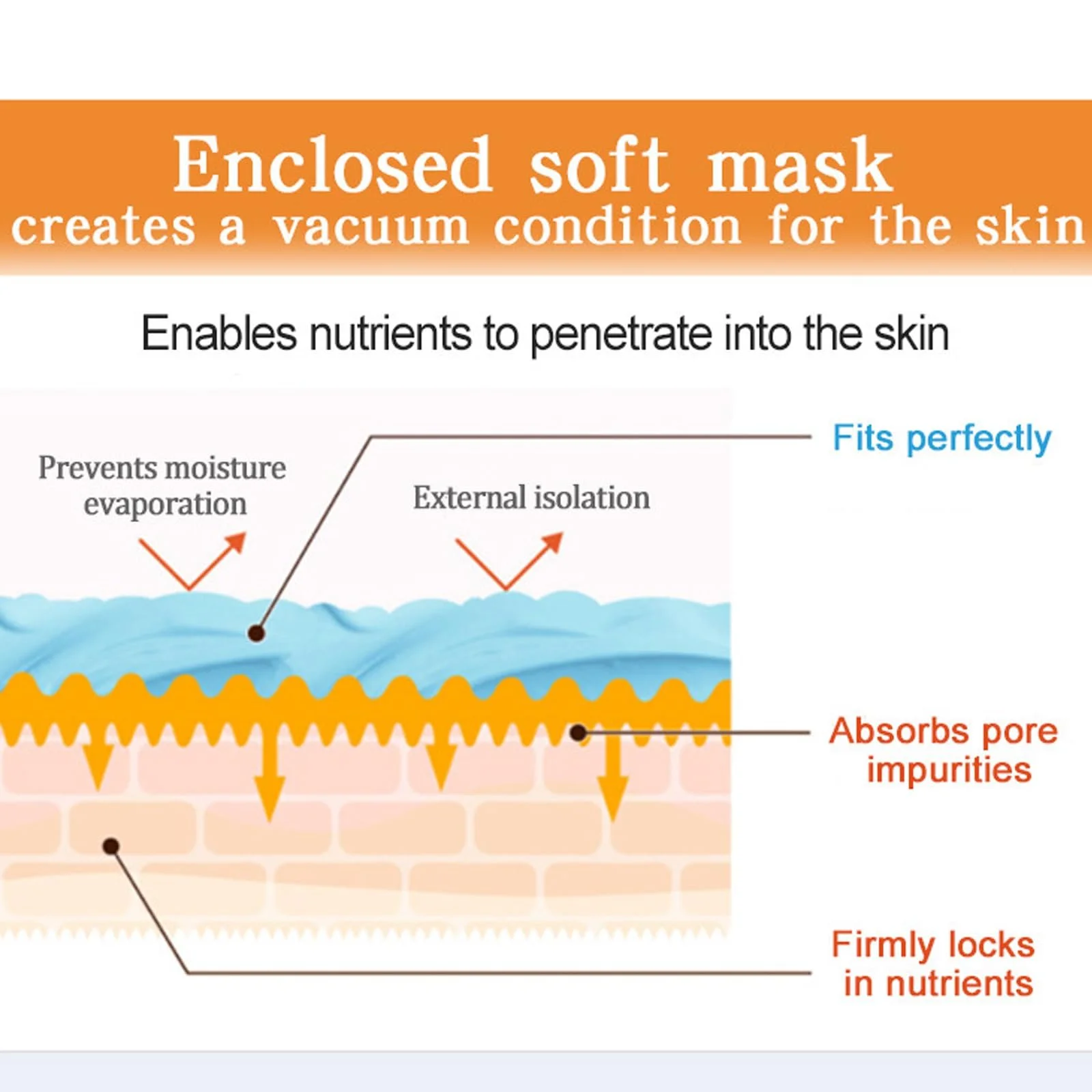 Enclosed soft mask
creates a vacuum condition for the skin

Enables nutrients to penetrate into the skin

Prevents moisture evaporation

External isolation

Fits perfectly

Absorbs pore impurities

Firmly locks in nutrients